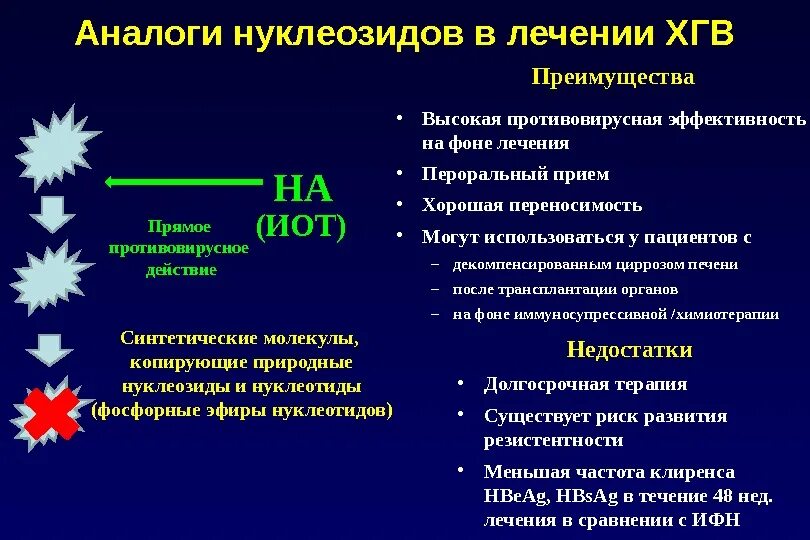 Аналоги нуклеозидов в лечении ХГВ

НА
(ИОТ)

Прямое противовирусное действие

Синтетические молекулы, копирующие природные нуклеозиды и нуклеотиды (фосфорные эфиры нуклеотидов)

Преимущества

• Высокая противовирусная эффективность на фоне лечения
• Пероральный прием
• Хорошая переносимость
• Могут использоваться у пациентов с
– декомпенсированным циррозом печени
– после трансплантации органов
– на фоне иммуносупрессивной /химиотерапии

Недостатки

• Долгосрочная терапия
• Существует риск развития резистентности
• Меньшая частота клиренса HBeAg, HBsAg в течение 48 нед. лечения в сравнении с ИФН